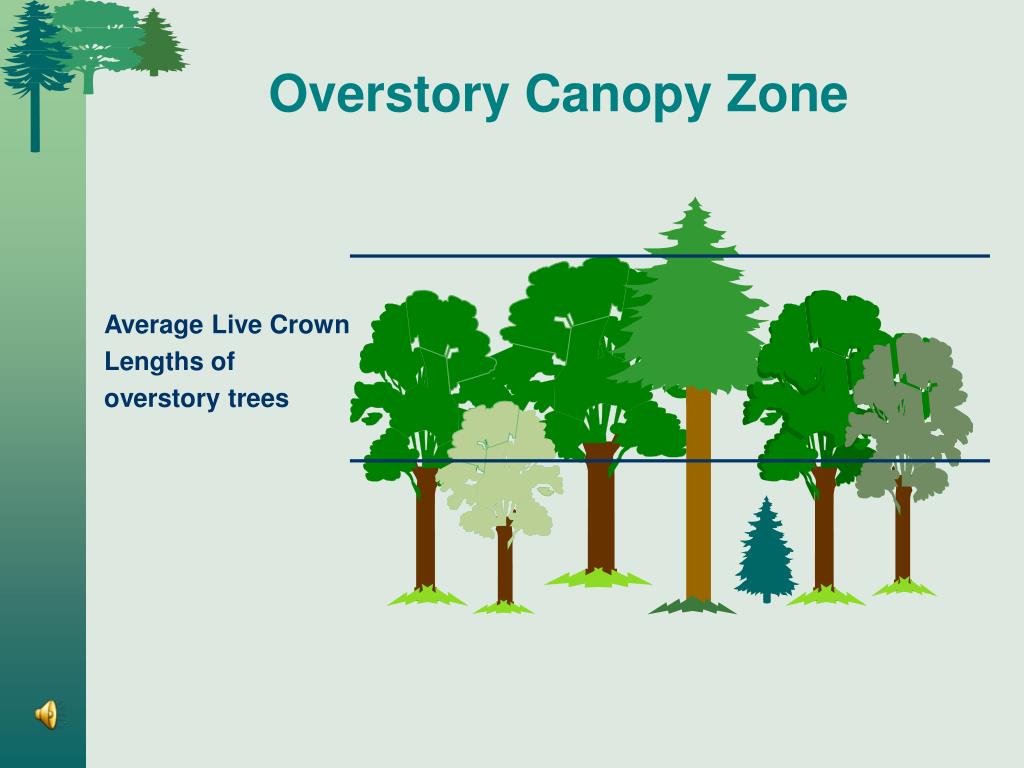 Overstory Canopy Zone

Average Live Crown Lengths of overstory trees